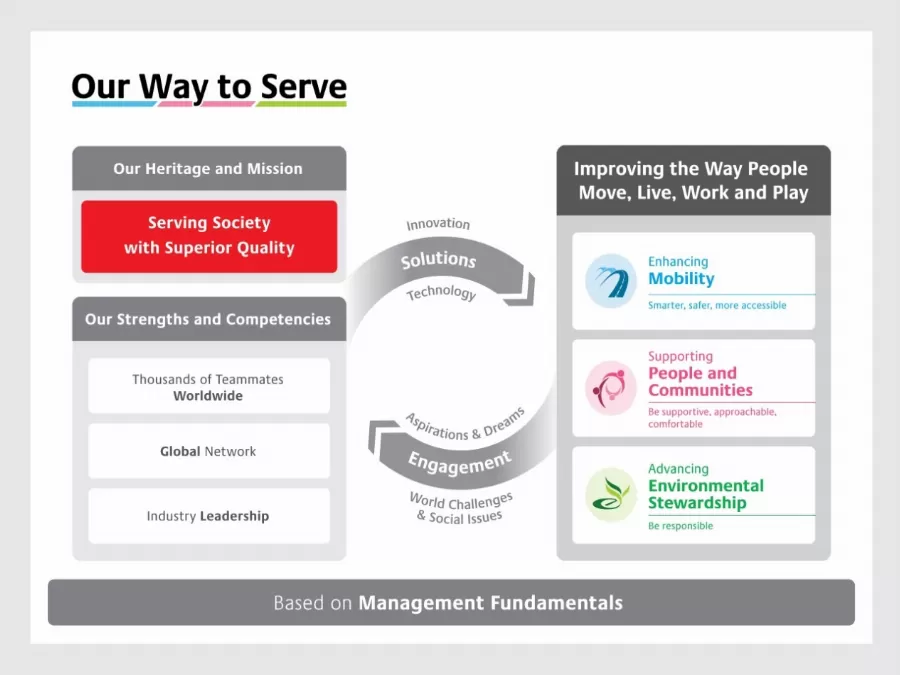 Our Way to Serve

Our Heritage and Mission

Serving Society with Superior Quality

Our Strengths and Competencies

Thousands of Teammates Worldwide

Global Network

Industry Leadership

Innovation

Solutions

Technology

Aspirations & Dreams

Engagement

World Challenges & Social Issues

Improving the Way People Move, Live, Work and Play

Enhancing Mobility

Smarter, safer, more accessible

Supporting People and Communities

Be supportive, approachable, comfortable

Advancing Environmental Stewardship

Be responsible

Based on Management Fundamentals